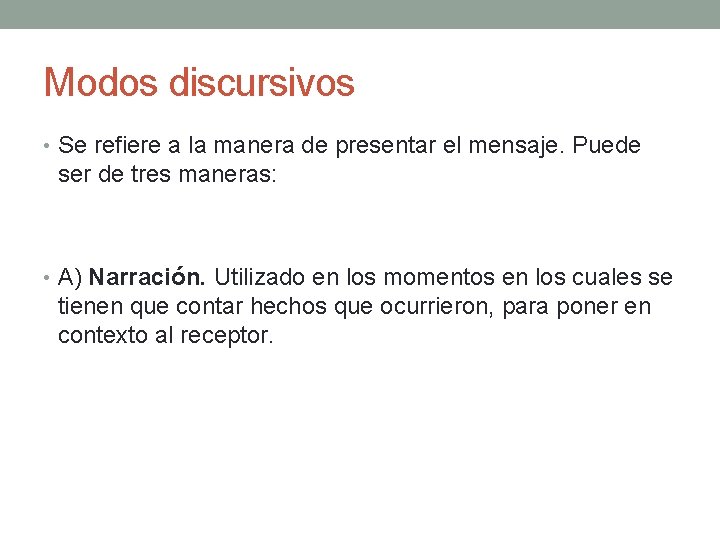 Modos discursivos

• Se refiere a la manera de presentar el mensaje. Puede ser de tres maneras:

• A) Narración. Utilizado en los momentos en los cuales se tienen que contar hechos que ocurrieron, para poner en contexto al receptor.